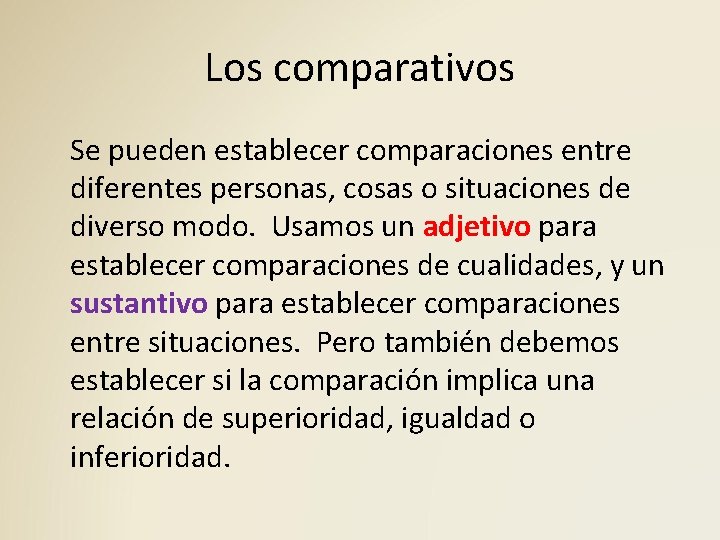 Los comparativos

Se pueden establecer comparaciones entre diferentes personas, cosas o situaciones de diverso modo. Usamos un adjetivo para establecer comparaciones de cualidades, y un sustantivo para establecer comparaciones entre situaciones. Pero también debemos establecer si la comparación implica una relación de superioridad, igualdad o inferioridad.